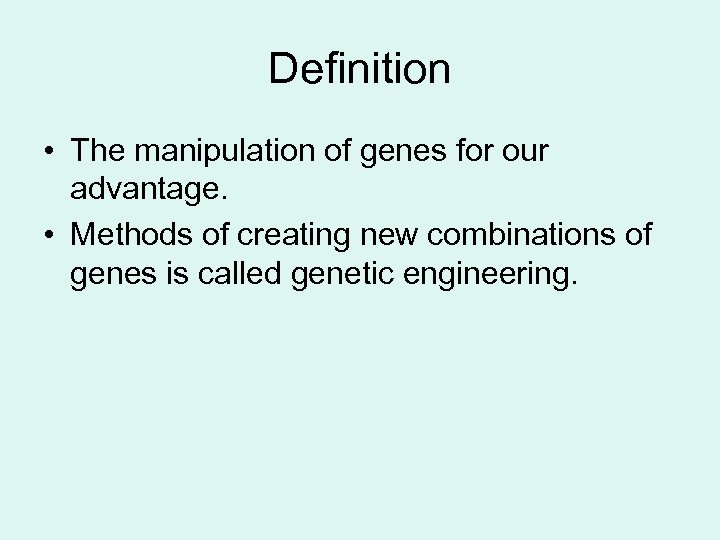 Definition

• The manipulation of genes for our advantage.
• Methods of creating new combinations of genes is called genetic engineering.